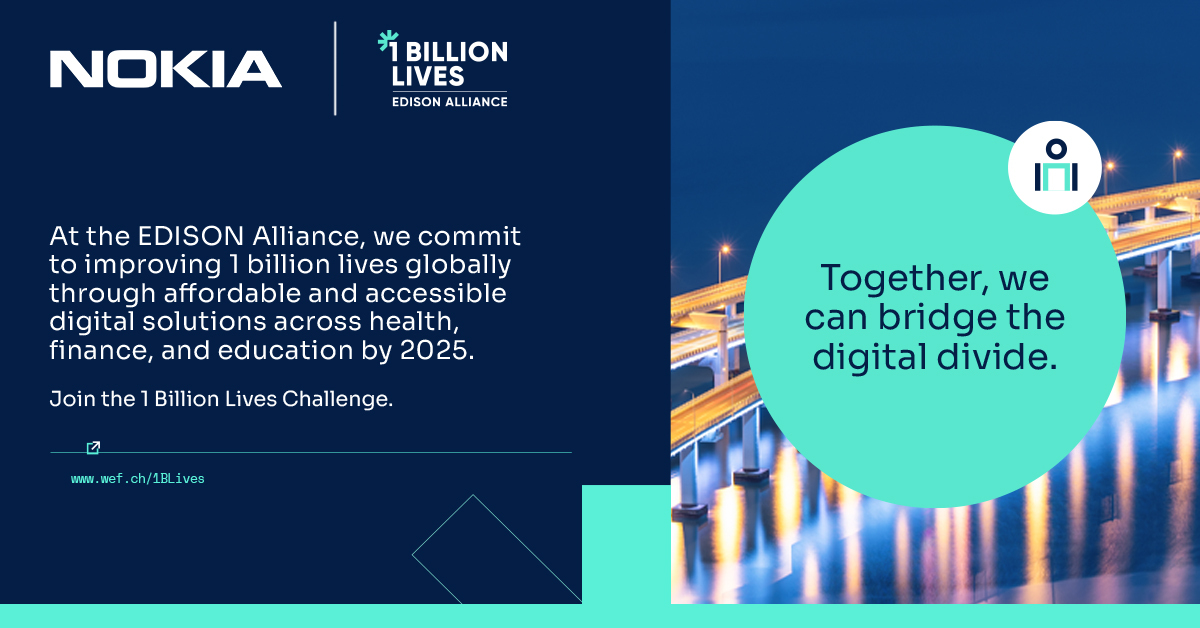 NOKIA

1 BILLION LIVES
EDISON ALLIANCE

At the EDISON Alliance, we commit to improving 1 billion lives globally through affordable and accessible digital solutions across health, finance, and education by 2025.

Join the 1 Billion Lives Challenge.

www.wef.ch/1BLives

Together, we can bridge the digital divide.